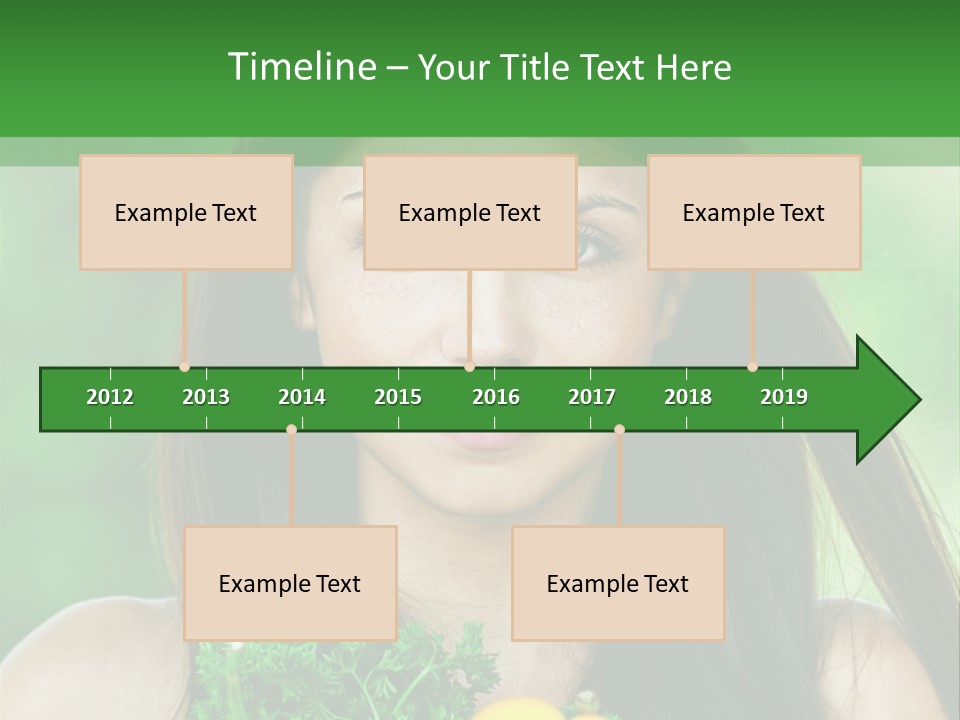 Timeline – Your Title Text Here

Example Text

Example Text

Example Text

2012 2013 2014 2015 2016 2017 2018 2019

Example Text

Example Text